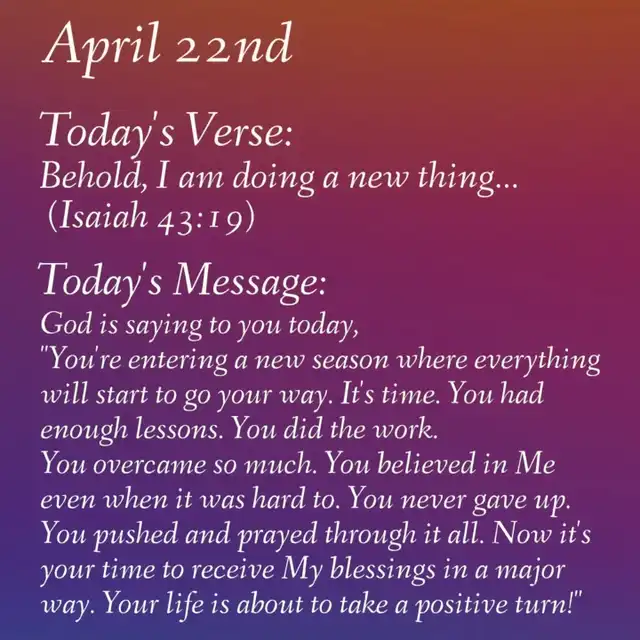 April 22nd

Today's Verse:
Behold, I am doing a new thing...
(Isaiah 43:19)

Today's Message:
God is saying to you today,
"You're entering a new season where everything will start to go your way. It's time. You had enough lessons. You did the work.
You overcame so much. You believed in Me even when it was hard to. You never gave up. You pushed and prayed through it all. Now it's your time to receive My blessings in a major way. Your life is about to take a positive turn!"